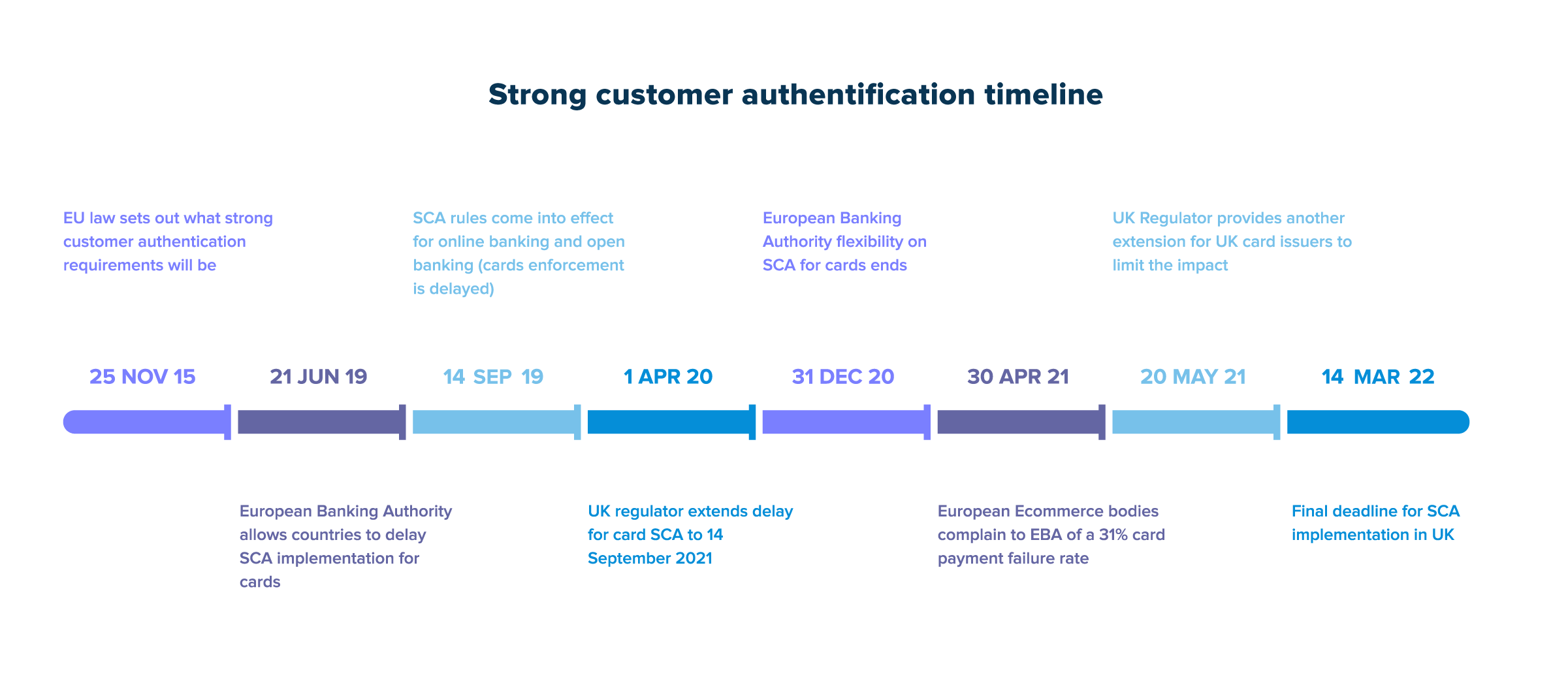 Strong customer authentification timeline

EU law sets out what strong customer authentication requirements will be

SCA rules come into effect for online banking and open banking (cards enforcement is delayed)

European Banking Authority flexibility on SCA for cards ends

UK Regulator provides another extension for UK card issuers to limit the impact

25 NOV 15

21 JUN 19

14 SEP 19

1 APR 20

31 DEC 20

30 APR 21

20 MAY 21

14 MAR 22

European Banking Authority allows countries to delay SCA implementation for cards

UK regulator extends delay for card SCA to 14 September 2021

European Ecommerce bodies complain to EBA of a 31% card payment failure rate

Final deadline for SCA implementation in UK